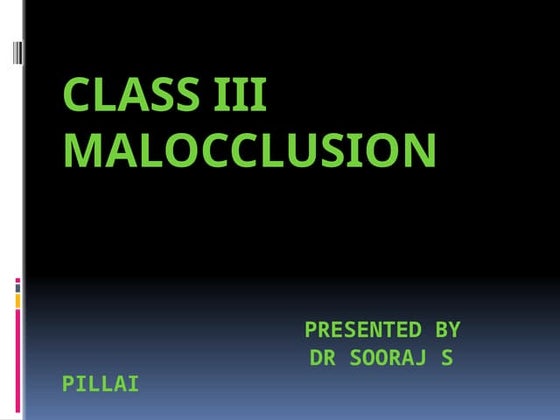 CLASS III MALOCCLUSION

PRESENTED BY
DR SOORAJ S
PILLAI